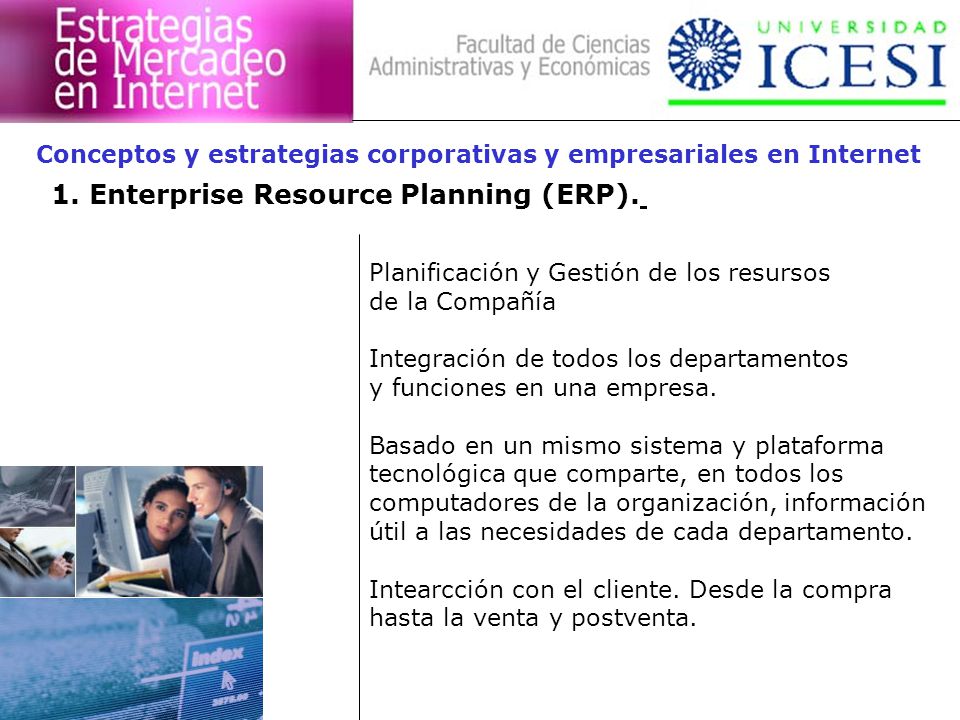 Estrategias de Mercadeo en Internet

Facultad de Ciencias Administrativas y Económicas

UNIVERSIDAD ICESI

Conceptos y estrategias corporativas y empresariales en Internet

1. Enterprise Resource Planning (ERP).

Planificación y Gestión de los resursos de la Compañía

Integración de todos los departamentos y funciones en una empresa.

Basado en un mismo sistema y plataforma tecnológica que comparte, en todos los computadores de la organización, información útil a las necesidades de cada departamento.

Intearcción con el cliente. Desde la compra hasta la venta y postventa.

Index